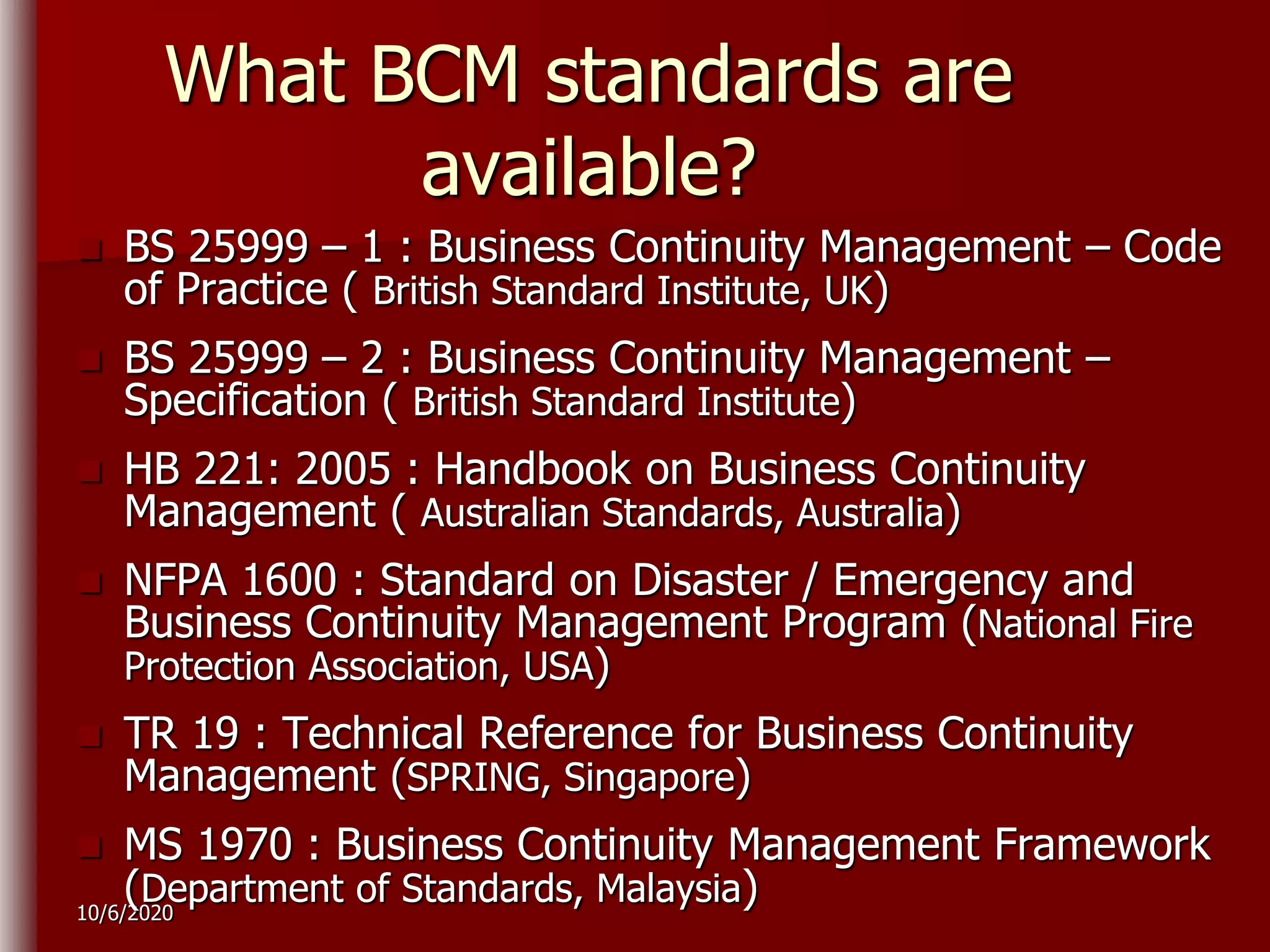 What BCM standards are available?

BS 25999 – 1 : Business Continuity Management – Code of Practice ( British Standard Institute, UK)

BS 25999 – 2 : Business Continuity Management – Specification ( British Standard Institute)

HB 221: 2005 : Handbook on Business Continuity Management ( Australian Standards, Australia)

NFPA 1600 : Standard on Disaster / Emergency and Business Continuity Management Program (National Fire Protection Association, USA)

TR 19 : Technical Reference for Business Continuity Management (SPRING, Singapore)

MS 1970 : Business Continuity Management Framework (Department of Standards, Malaysia)

10/6/2020